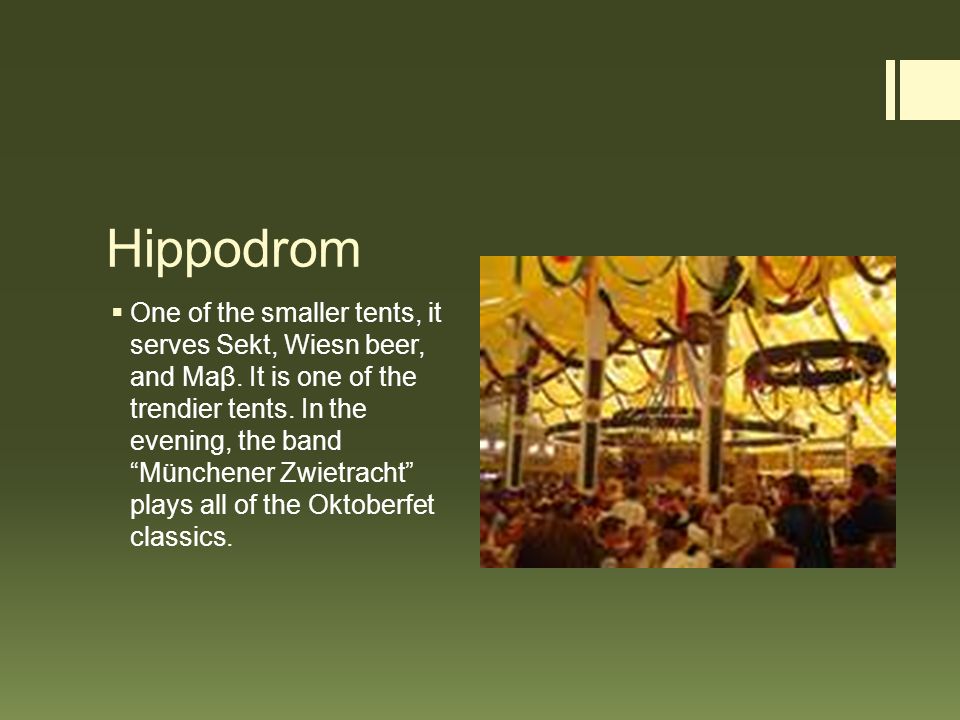 Hippodrom

▪ One of the smaller tents, it serves Sekt, Wiesn beer, and Maβ. It is one of the trendier tents. In the evening, the band “Münchener Zwietracht” plays all of the Oktoberfet classics.